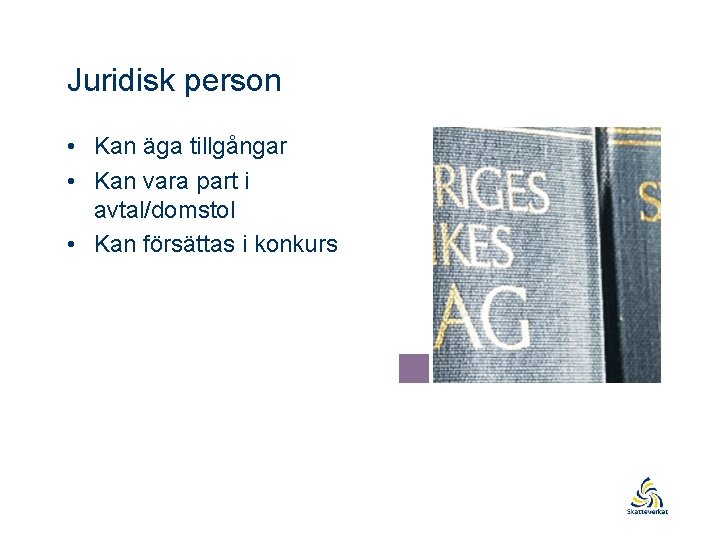 Juridisk person

• Kan äga tillgångar
• Kan vara part i avtal/domstol
• Kan försättas i konkurs

RIGES
IKES
AG

S

Skatteverket